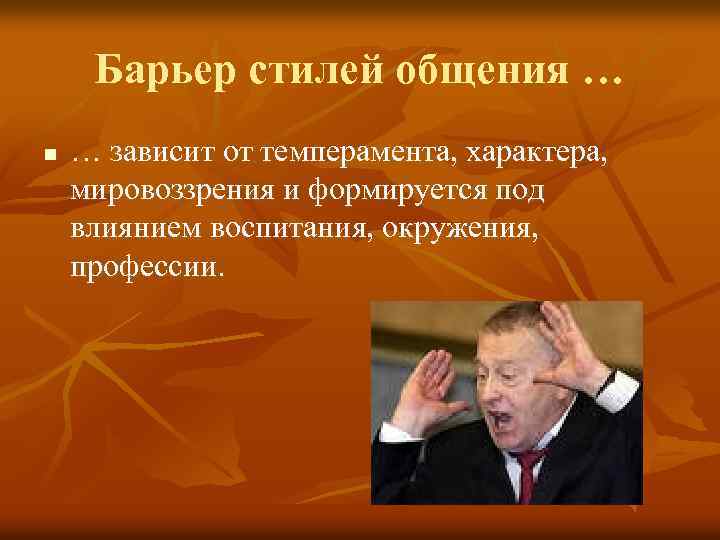 Барьер стилей общения …

… зависит от темперамента, характера, мировоззрения и формируется под влиянием воспитания, окружения, профессии.